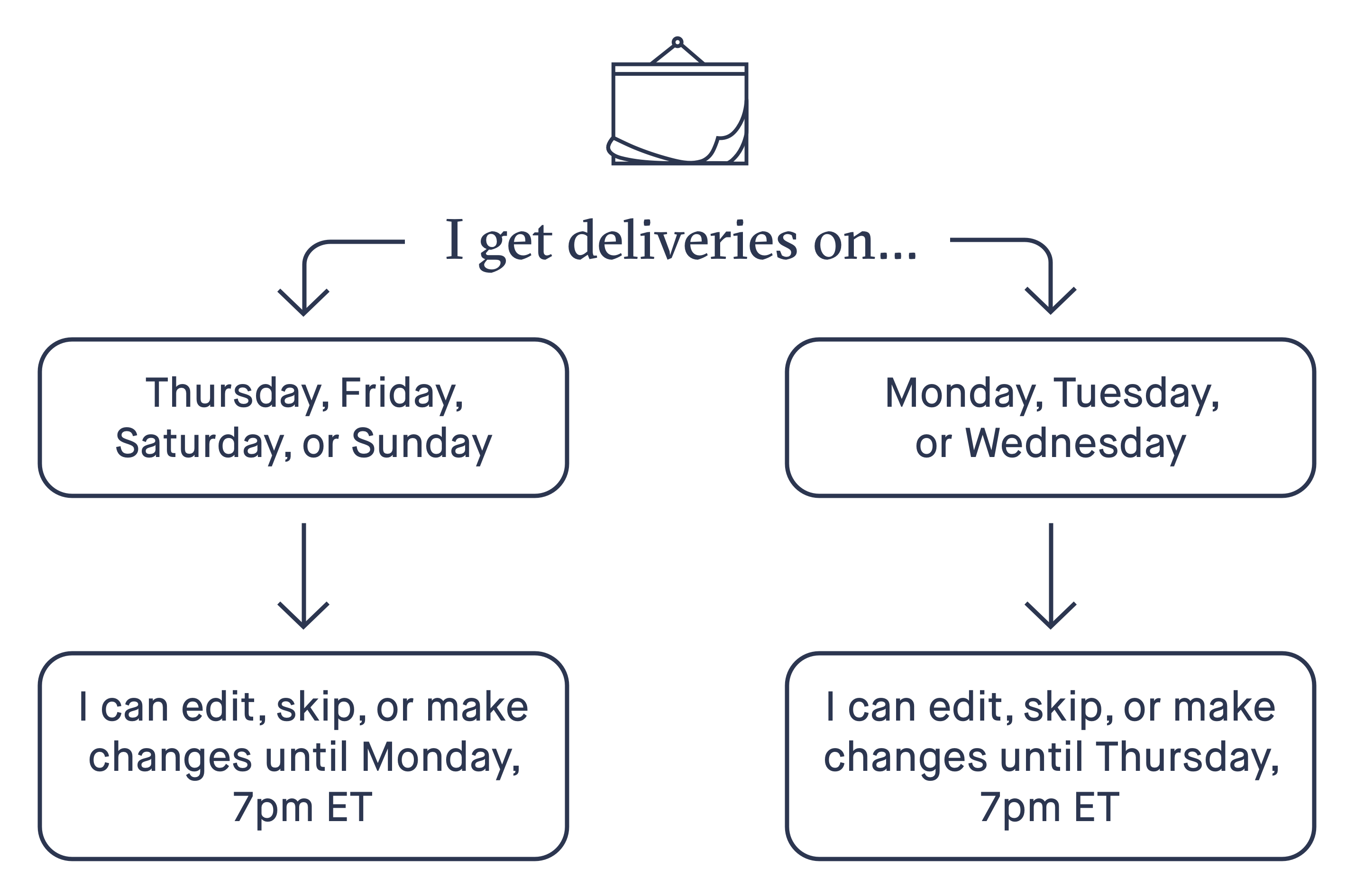 I get deliveries on...

Thursday, Friday, Saturday, or Sunday

I can edit, skip, or make changes until Monday, 7pm ET

Monday, Tuesday, or Wednesday

I can edit, skip, or make changes until Thursday, 7pm ET